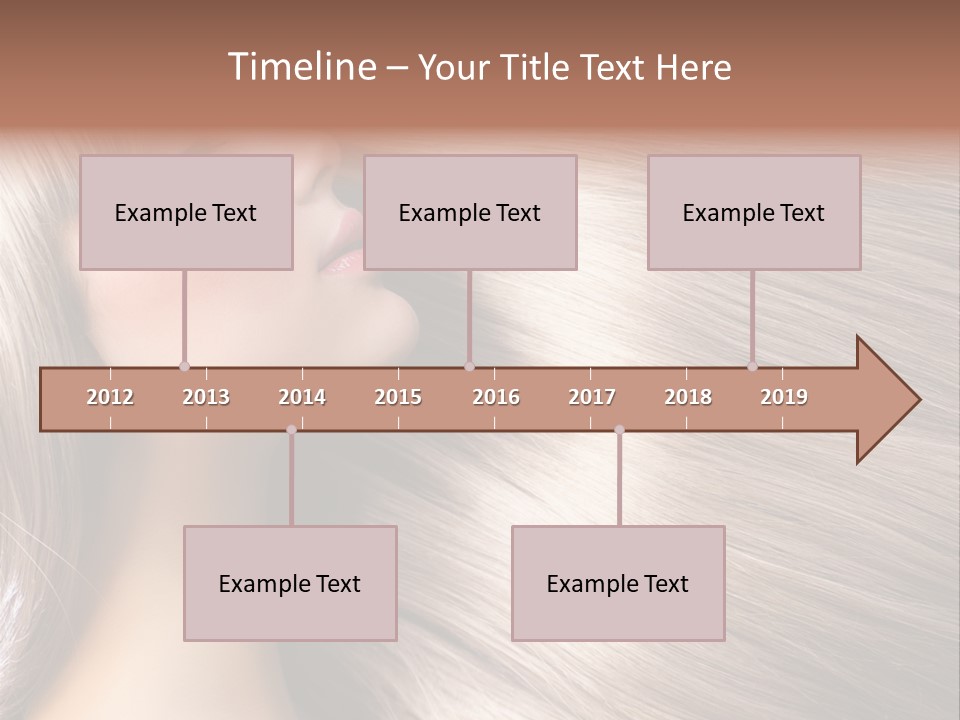 Timeline – Your Title Text Here

Example Text

Example Text

Example Text

2012 2013 2014 2015 2016 2017 2018 2019

Example Text

Example Text